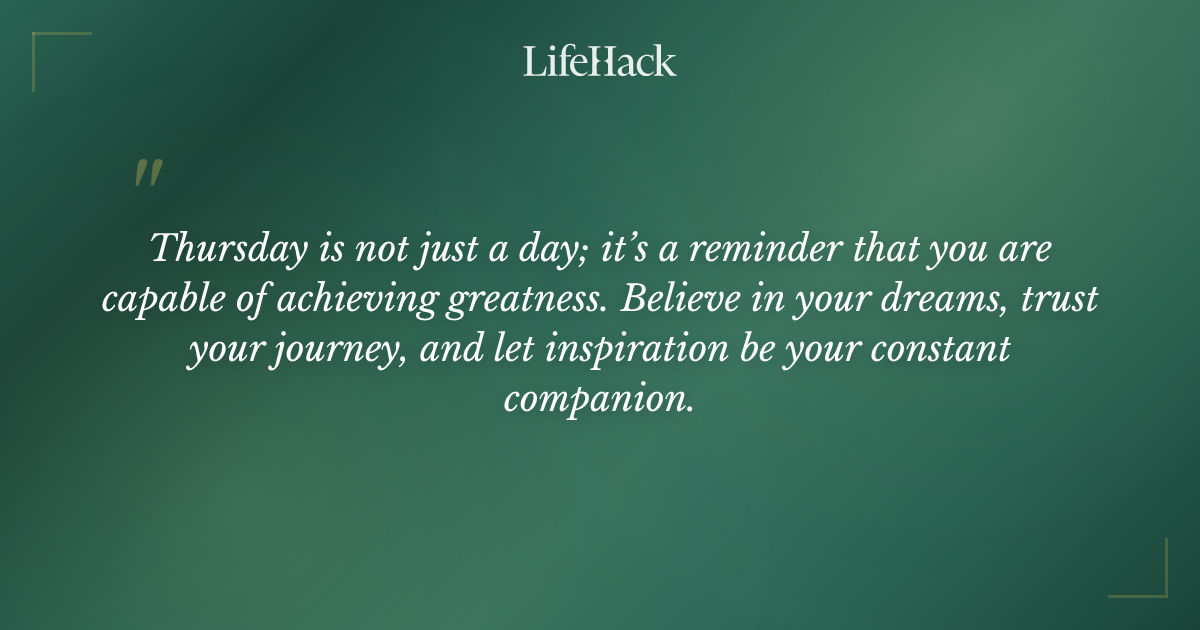 LifeHack

"

Thursday is not just a day; it's a reminder that you are capable of achieving greatness. Believe in your dreams, trust your journey, and let inspiration be your constant companion.